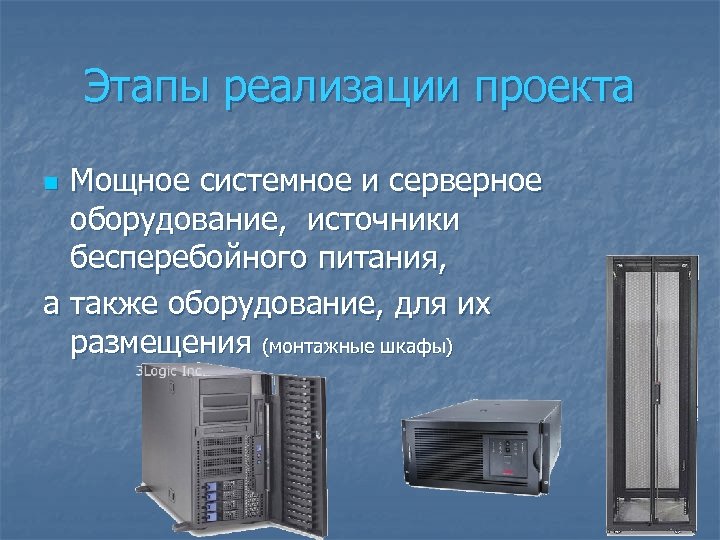 Этапы реализации проекта

Мощное системное и серверное оборудование, источники бесперебойного питания,
а также оборудование, для их размещения (монтажные шкафы)

3Logic Inc.